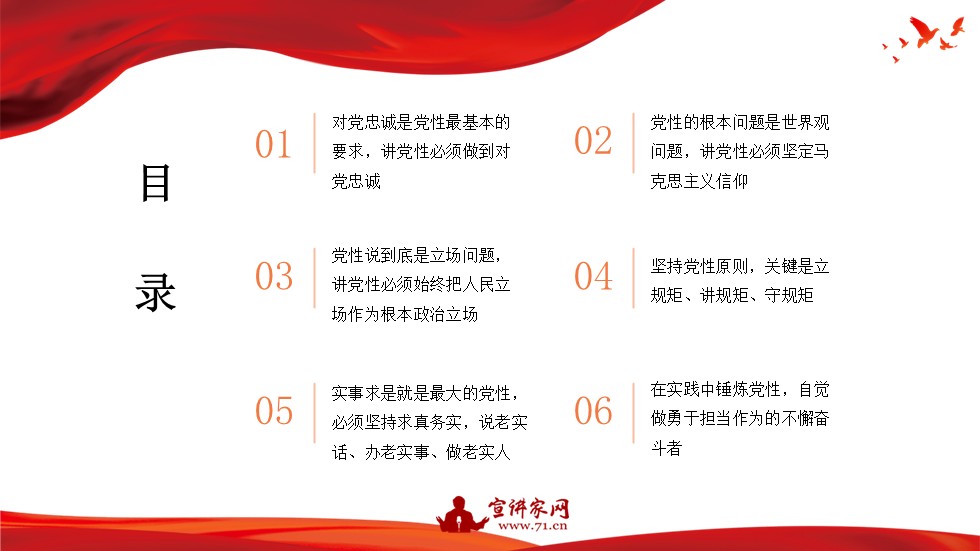 目

录

01 对党忠诚是党性最基本的要求，讲党性必须做到对党忠诚

02 党性的根本问题是世界观问题，讲党性必须坚定马克思主义信仰

03 党性说到底是立场问题，讲党性必须始终把人民立场作为根本政治立场

04 坚持党性原则，关键是立规矩、讲规矩、守规矩

05 实事求是就是最大的党性，必须坚持求真务实，说老实话、办老实事、做老实人

06 在实践中锤炼党性，自觉做勇于担当作为的不懈奋斗者

宣讲家网
www.71.cn